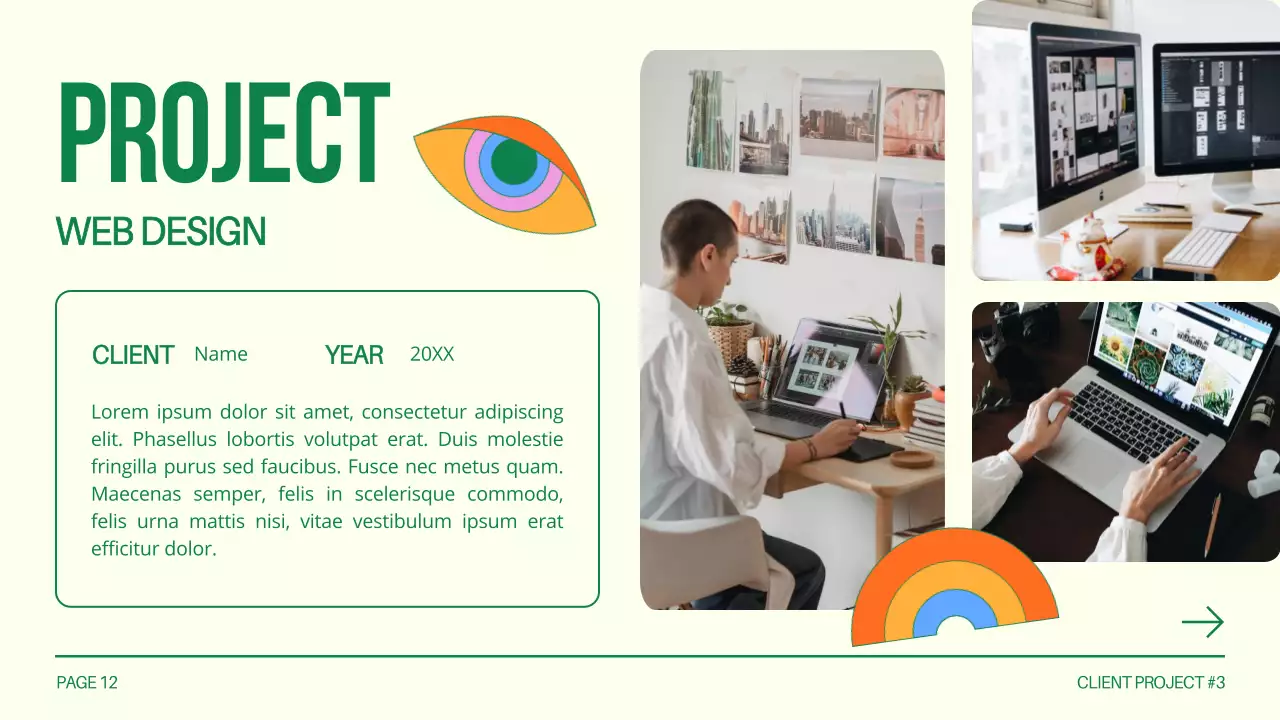 PROJECT

WEB DESIGN

CLIENT Name YEAR 20XX

Lorem ipsum dolor sit amet, consectetur adipiscing elit. Phasellus lobortis volutpat erat. Duis molestie fringilla purus sed faucibus. Fusce nec metus quam. Maecenas semper, felis in scelerisque commodo, felis urna mattis nisi, vitae vestibulum ipsum erat efficitur dolor.

PAGE 12

CLIENT PROJECT #3